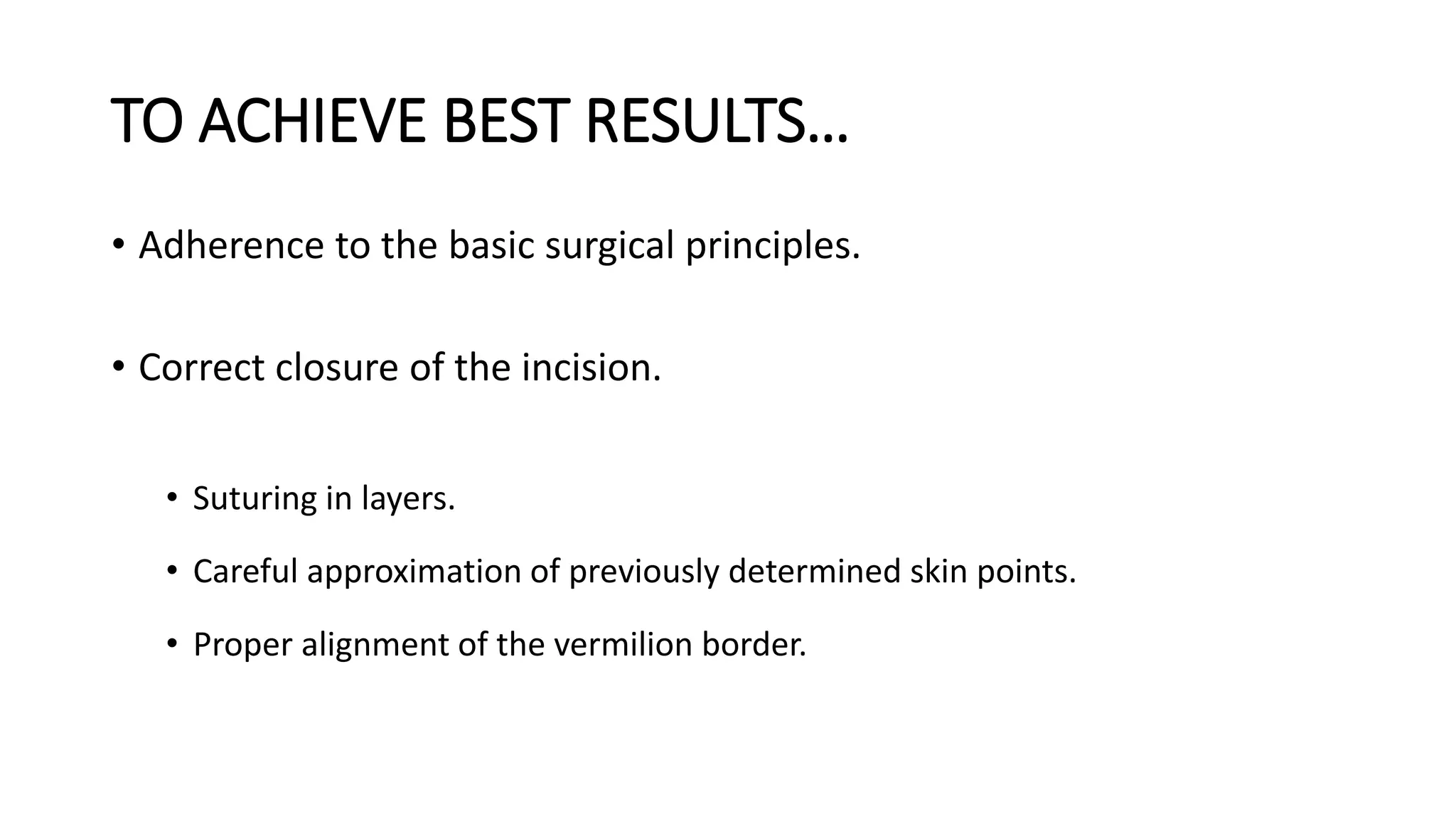 TO ACHIEVE BEST RESULTS…

• Adherence to the basic surgical principles.

• Correct closure of the incision.

• Suturing in layers.

• Careful approximation of previously determined skin points.

• Proper alignment of the vermilion border.